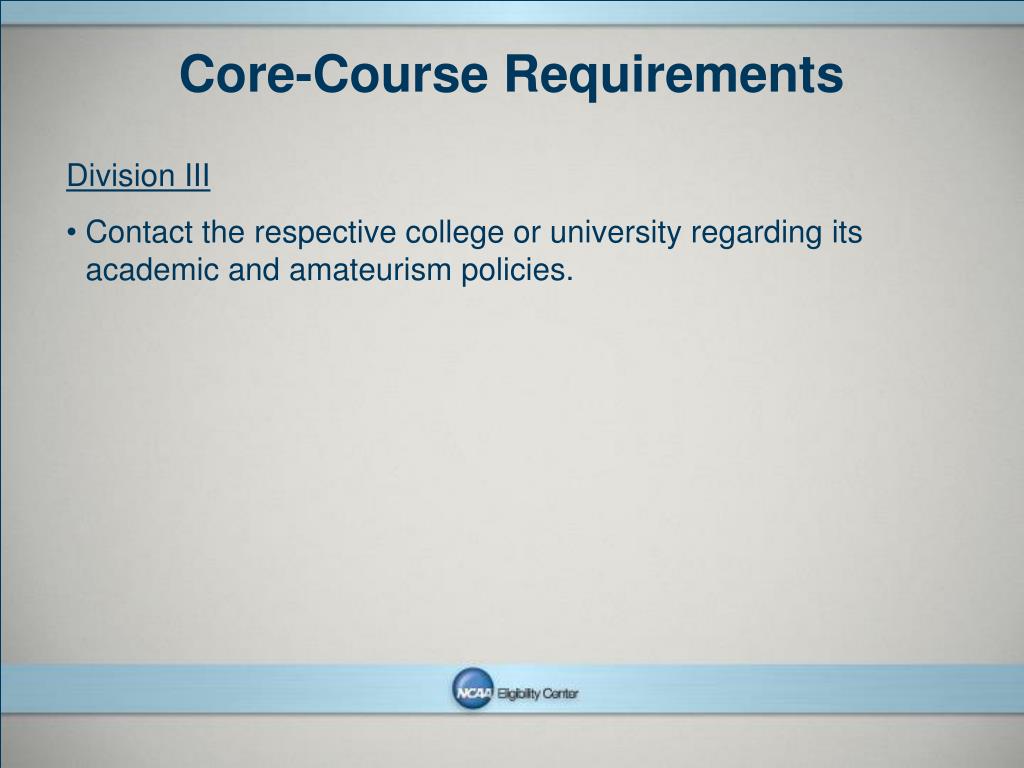 Core-Course Requirements

Division III

• Contact the respective college or university regarding its academic and amateurism policies.

NCAA Eligibility Center